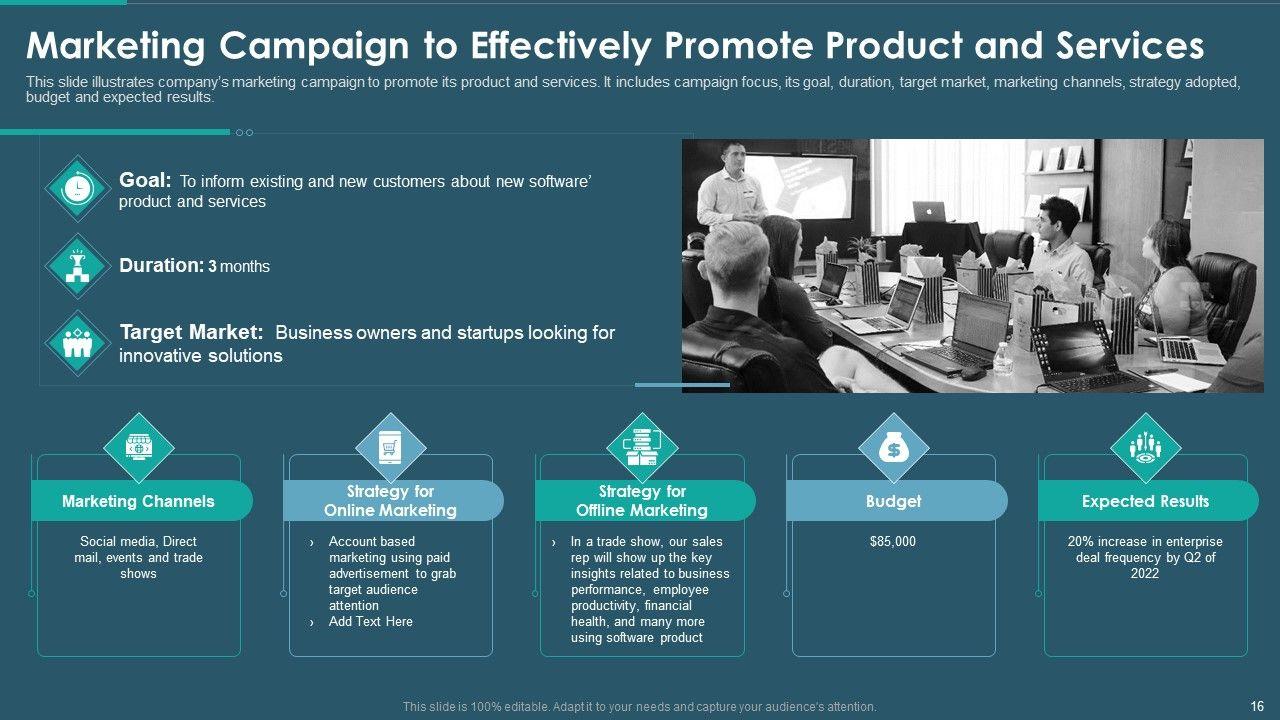 Marketing Campaign to Effectively Promote Product and Services

This slide illustrates company's marketing campaign to promote its product and services. It includes campaign focus, its goal, duration, target market, marketing channels, strategy adopted, budget and expected results.

Goal: To inform existing and new customers about new software' product and services

Duration: 3 months

Target Market: Business owners and startups looking for innovative solutions

Marketing Channels

Social media, Direct mail, events and trade shows

Strategy for Online Marketing

› Account based marketing using paid advertisement to grab target audience attention
› Add Text Here

Strategy for Offline Marketing

› In a trade show, our sales rep will show up the key insights related to business performance, employee productivity, financial health, and many more using software product

Budget

$85,000

Expected Results

20% increase in enterprise deal frequency by Q2 of 2022

This slide is 100% editable. Adapt it to your needs and capture your audience's attention.

16